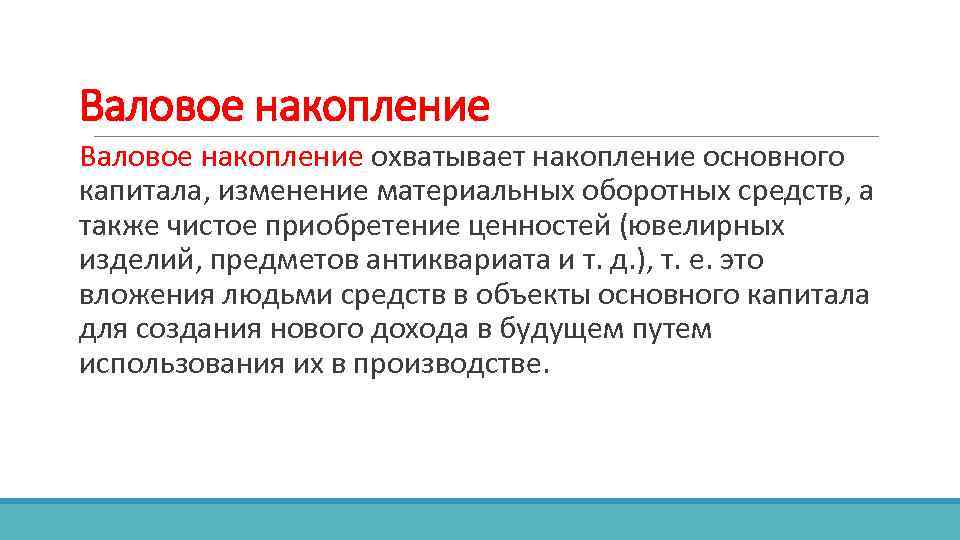 Валовое накопление

Валовое накопление охватывает накопление основного капитала, изменение материальных оборотных средств, а также чистое приобретение ценностей (ювелирных изделий, предметов антиквариата и т. д.), т. е. это вложения людьми средств в объекты основного капитала для создания нового дохода в будущем путем использования их в производстве.